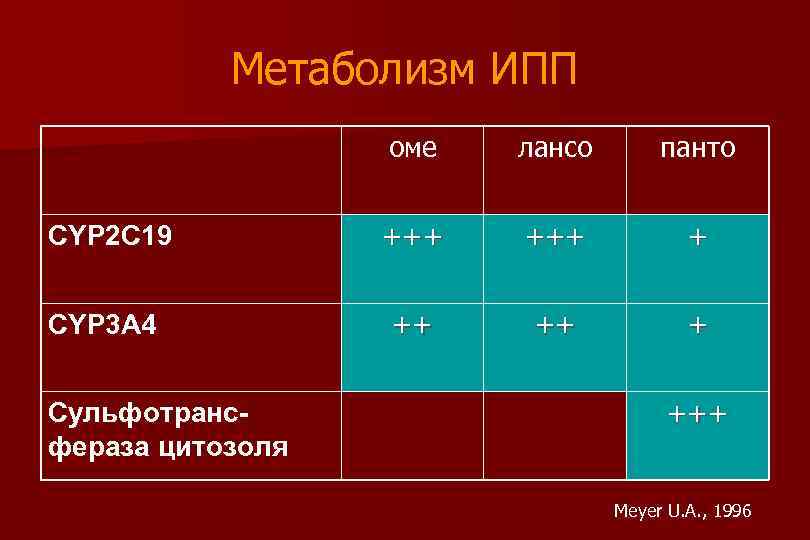 Метаболизм ИПП

| | оме | лансо | панто |
|---|---|---|---|
| CYP2C19 | +++ | +++ | + |
| CYP3A4 | ++ | ++ | + |
| Сульфотрансфераза цитозоля | | | +++ |

Meyer U.A., 1996